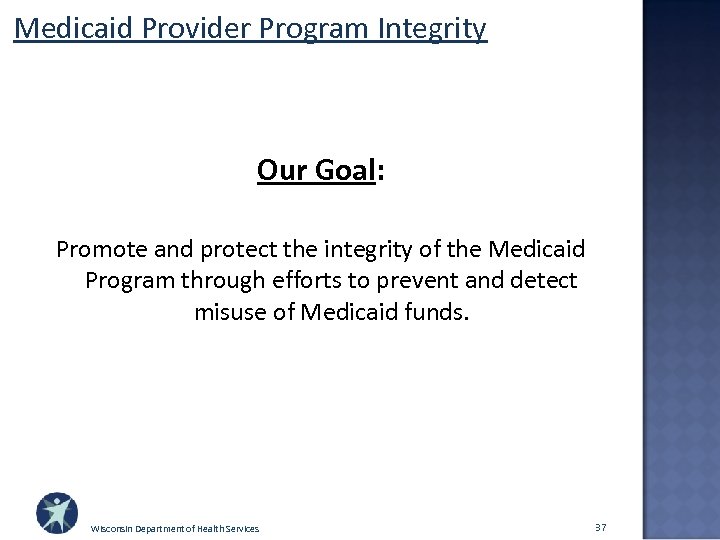 Medicaid Provider Program Integrity

Our Goal:

Promote and protect the integrity of the Medicaid Program through efforts to prevent and detect misuse of Medicaid funds.

Wisconsin Department of Health Services

37